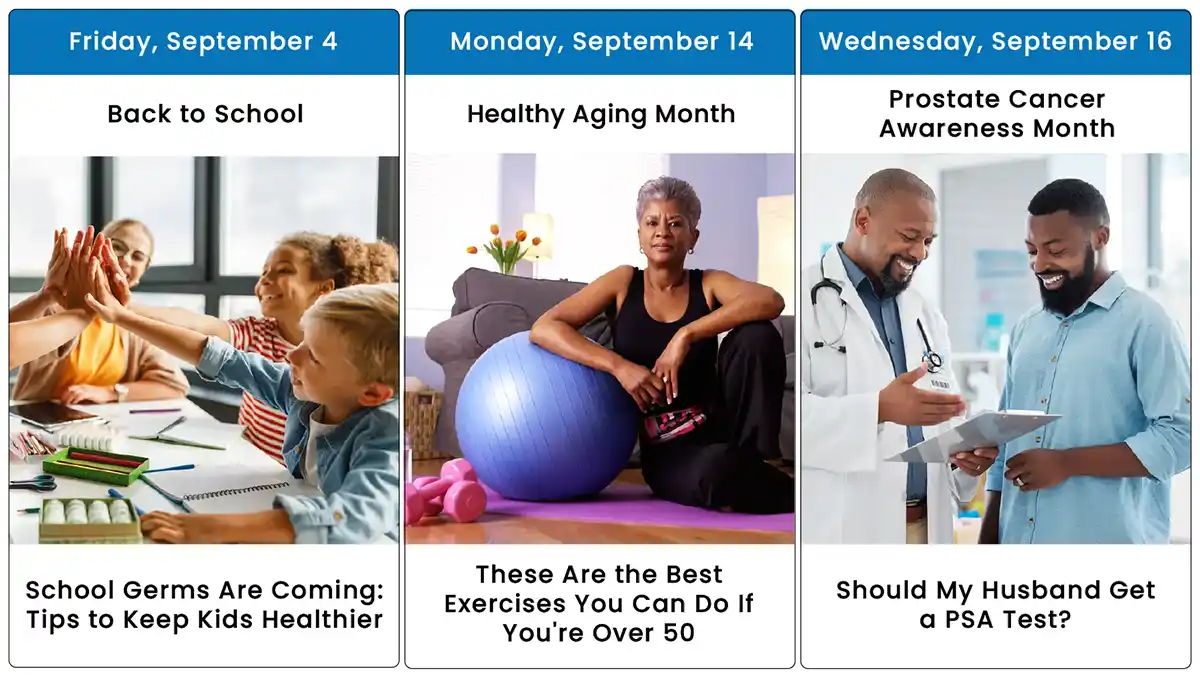 Friday, September 4

Back to School

School Germs Are Coming: Tips to Keep Kids Healthier

Monday, September 14

Healthy Aging Month

These Are the Best Exercises You Can Do If You're Over 50

Wednesday, September 16

Prostate Cancer Awareness Month

Should My Husband Get a PSA Test?